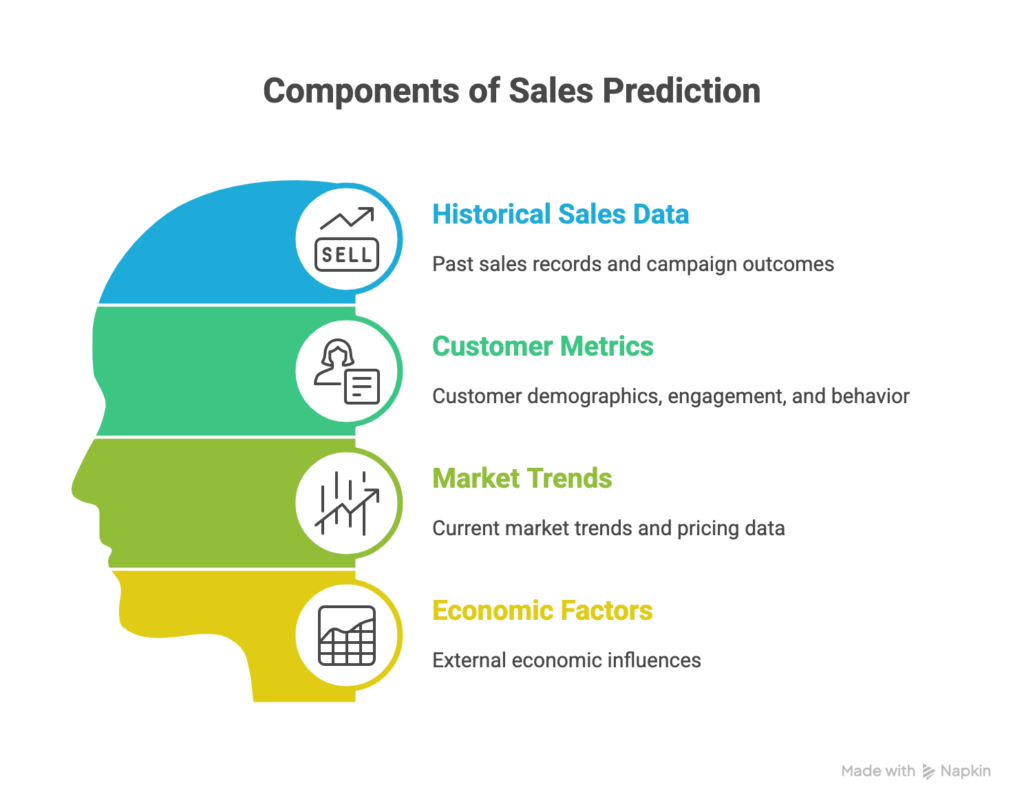 Components of Sales Prediction

SELL

Historical Sales Data

Past sales records and campaign outcomes

Customer Metrics

Customer demographics, engagement, and behavior

Market Trends

Current market trends and pricing data

Economic Factors

External economic influences

Made with Napkin